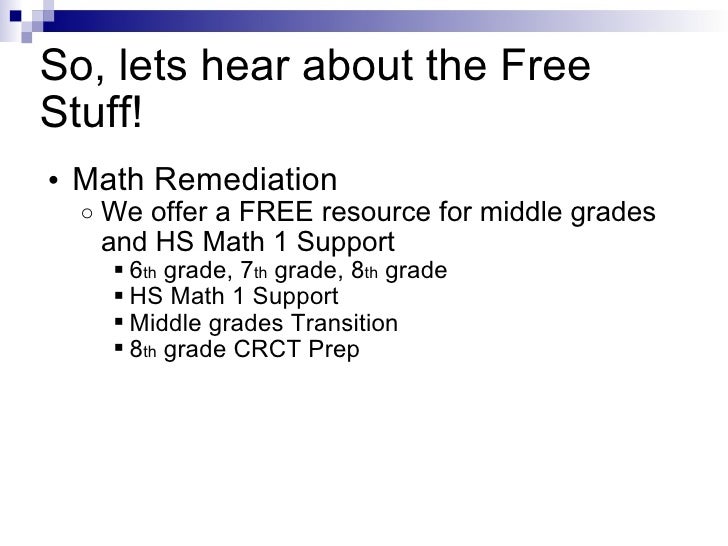 So, lets hear about the Free Stuff!

• Math Remediation
  ○ We offer a FREE resource for middle grades and HS Math 1 Support
    ▪ 6th grade, 7th grade, 8th grade
    ▪ HS Math 1 Support
    ▪ Middle grades Transition
    ▪ 8th grade CRCT Prep